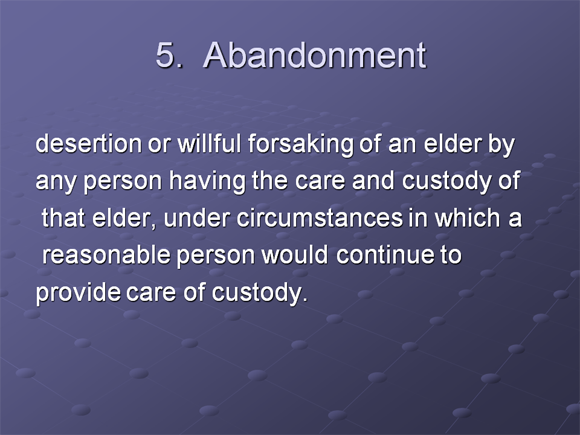 5. Abandonment

desertion or willful forsaking of an elder by any person having the care and custody of that elder, under circumstances in which a reasonable person would continue to provide care of custody.